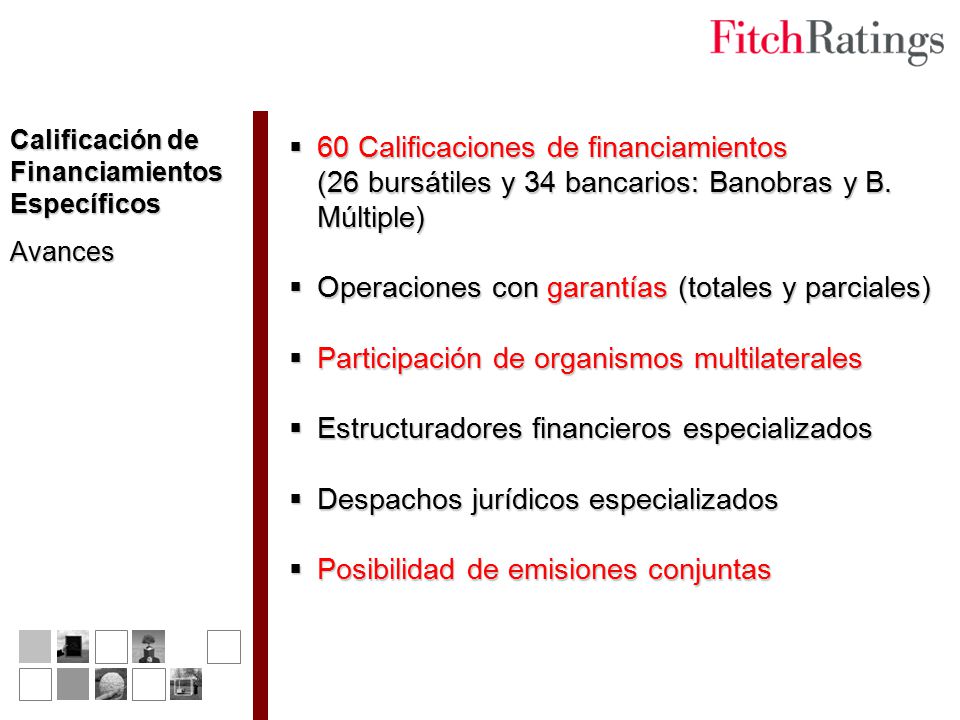 FitchRatings

Calificación de Financiamientos Específicos

Avances

▪ 60 Calificaciones de financiamientos (26 bursátiles y 34 bancarios: Banobras y B. Múltiple)

▪ Operaciones con garantías (totales y parciales)

▪ Participación de organismos multilaterales

▪ Estructuradores financieros especializados

▪ Despachos jurídicos especializados

▪ Posibilidad de emisiones conjuntas